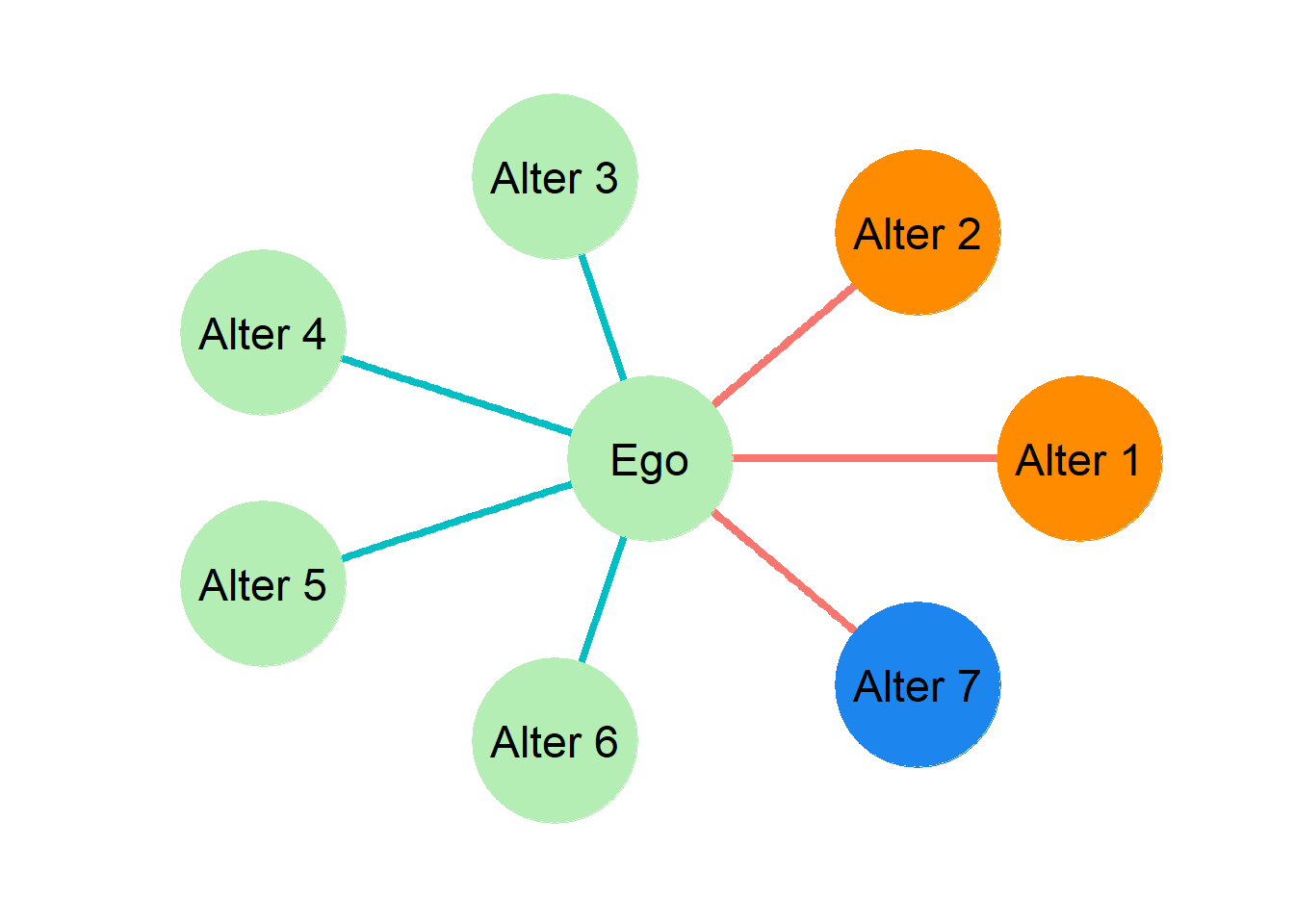 Alter 3
Alter 2
Alter 4
Ego
Alter 1
Alter 5
Alter 7
Alter 6